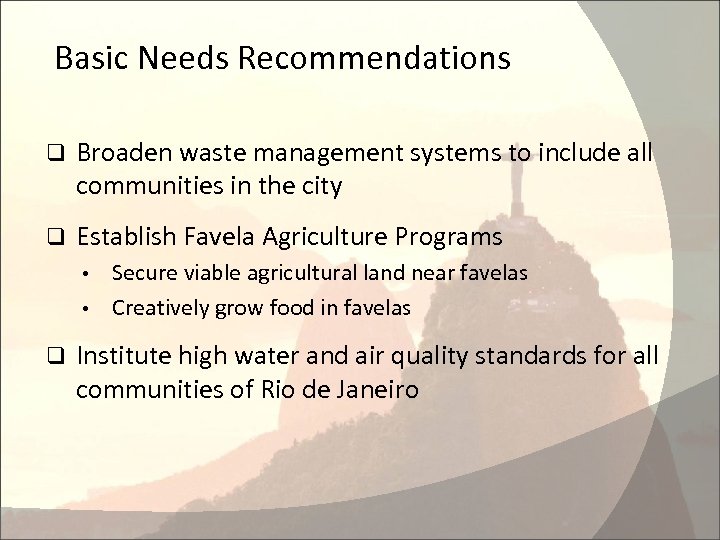 Basic Needs Recommendations

❑ Broaden waste management systems to include all communities in the city

❑ Establish Favela Agriculture Programs
• Secure viable agricultural land near favelas
• Creatively grow food in favelas

❑ Institute high water and air quality standards for all communities of Rio de Janeiro